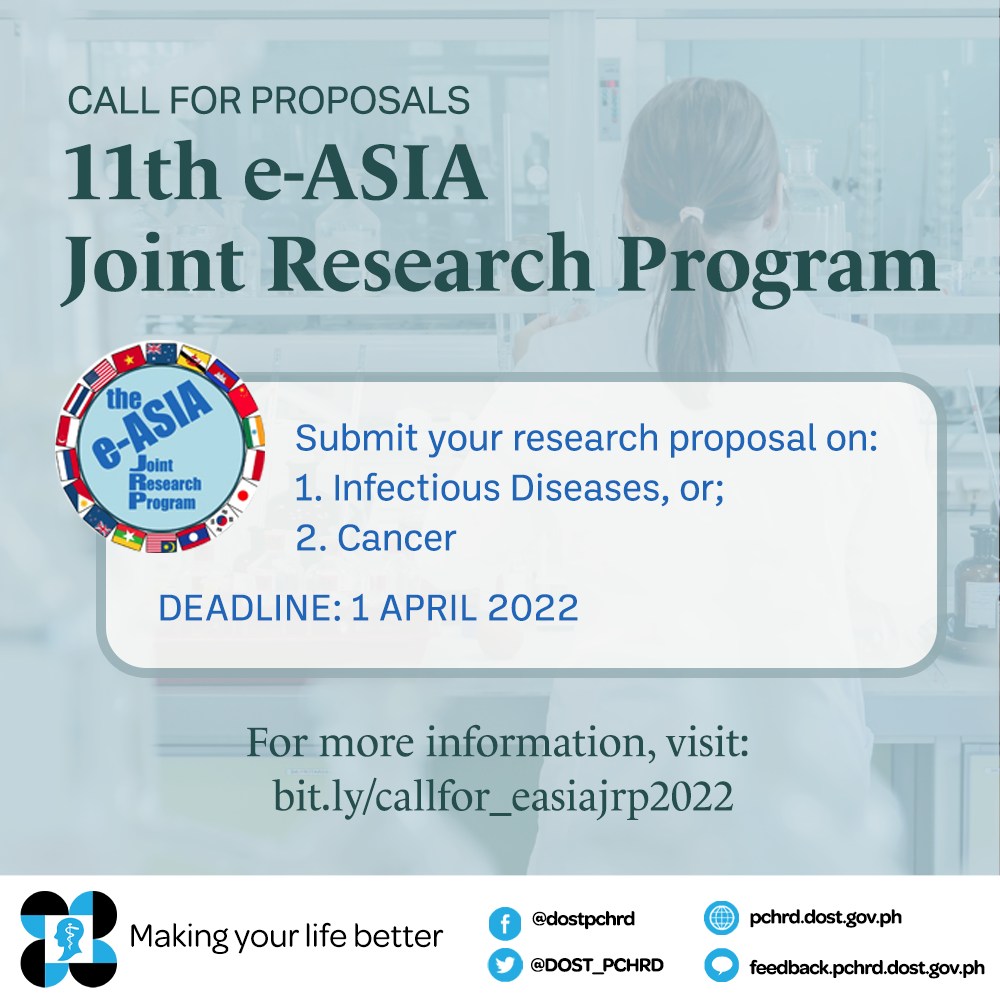 CALL FOR PROPOSALS
11th e-ASIA
Joint Research Program

the e-ASIA Joint Research Program

Submit your research proposal on:
1. Infectious Diseases, or;
2. Cancer

DEADLINE: 1 APRIL 2022

For more information, visit:
bit.ly/callfor_easiajrp2022

Making your life better

@dostpchrd
@DOST_PCHRD
pchrd.dost.gov.ph
feedback.pchrd.dost.gov.ph